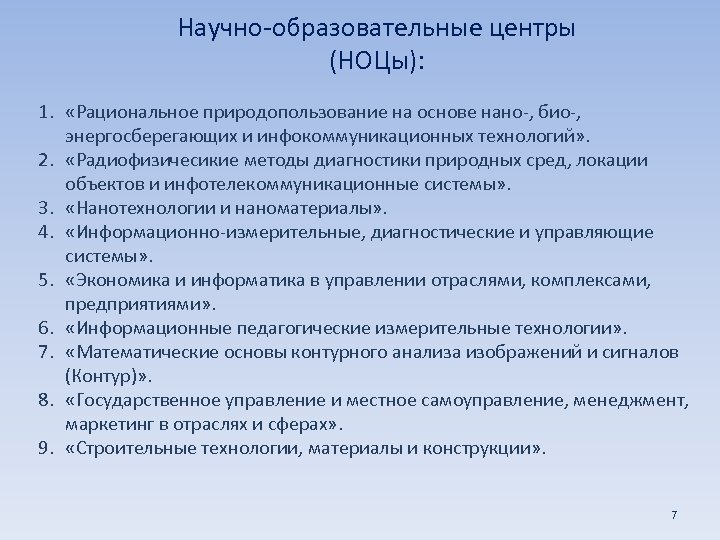 Научно-образовательные центры
(НОЦы):

1. «Рациональное природопользование на основе нано-, био-, энергосберегающих и инфокоммуникационных технологий».
2. «Радиофизичесикие методы диагностики природных сред, локации объектов и инфотелекоммуникационные системы».
3. «Нанотехнологии и наноматериалы».
4. «Информационно-измерительные, диагностические и управляющие системы».
5. «Экономика и информатика в управлении отраслями, комплексами, предприятиями».
6. «Информационные педагогические измерительные технологии».
7. «Математические основы контурного анализа изображений и сигналов (Контур)».
8. «Государственное управление и местное самоуправление, менеджмент, маркетинг в отраслях и сферах».
9. «Строительные технологии, материалы и конструкции».

7